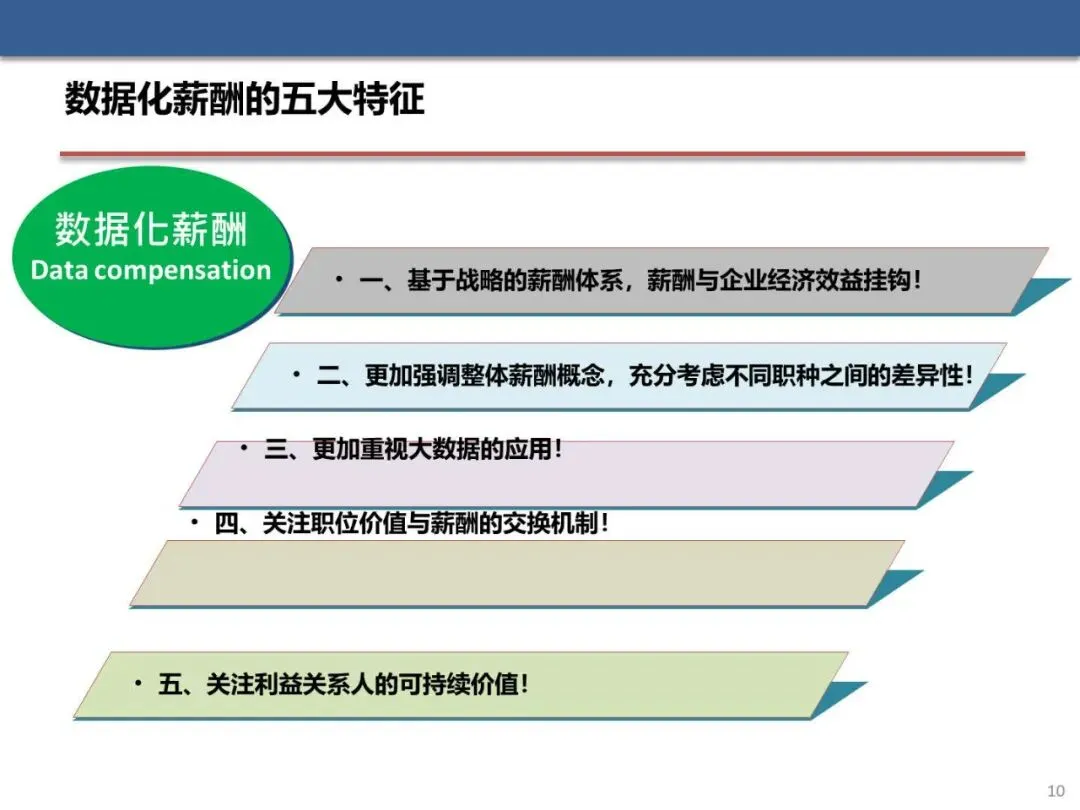 数据化薪酬的五大特征

数据化薪酬
Data compensation

• 一、基于战略的薪酬体系，薪酬与企业经济效益挂钩！

• 二、更加强调整体薪酬概念，充分考虑不同职种之间的差异性！

• 三、更加重视大数据的应用！

• 四、关注职位价值与薪酬的交换机制！

• 五、关注利益关系人的可持续价值！

10